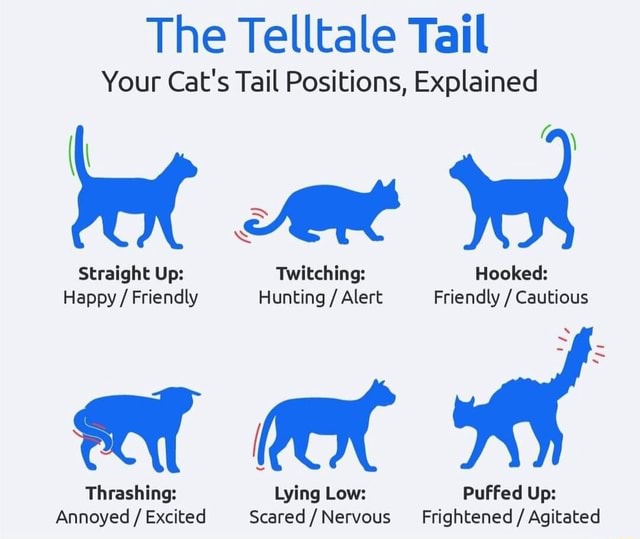 The Telltale Tail

Your Cat's Tail Positions, Explained

Straight Up:
Happy / Friendly

Twitching:
Hunting / Alert

Hooked:
Friendly / Cautious

Thrashing:
Annoyed / Excited

Lying Low:
Scared / Nervous

Puffed Up:
Frightened / Agitated